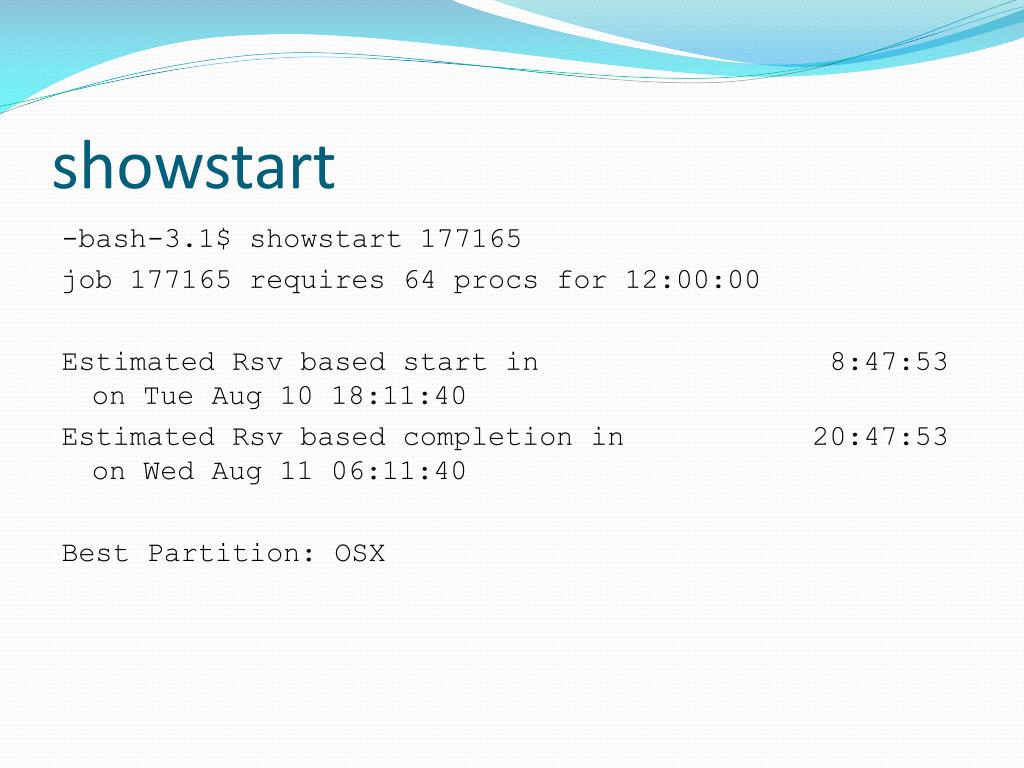 showstart

-bash-3.1$ showstart 177165
job 177165 requires 64 procs for 12:00:00

Estimated Rsv based start in 8:47:53 on Tue Aug 10 18:11:40
Estimated Rsv based completion in 20:47:53 on Wed Aug 11 06:11:40

Best Partition: OSX